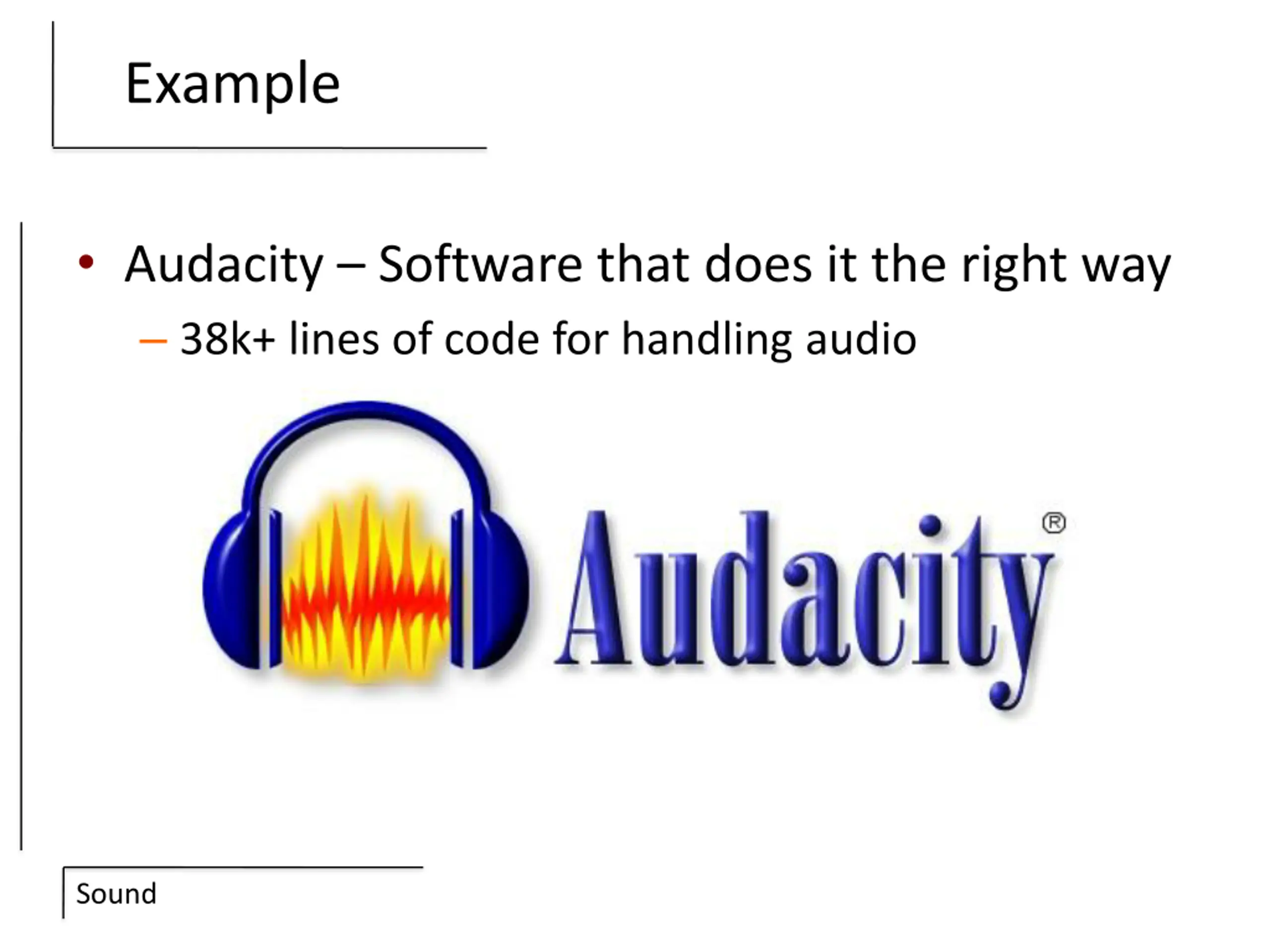 Example

• Audacity – Software that does it the right way
  – 38k+ lines of code for handling audio

Audacity®

Sound